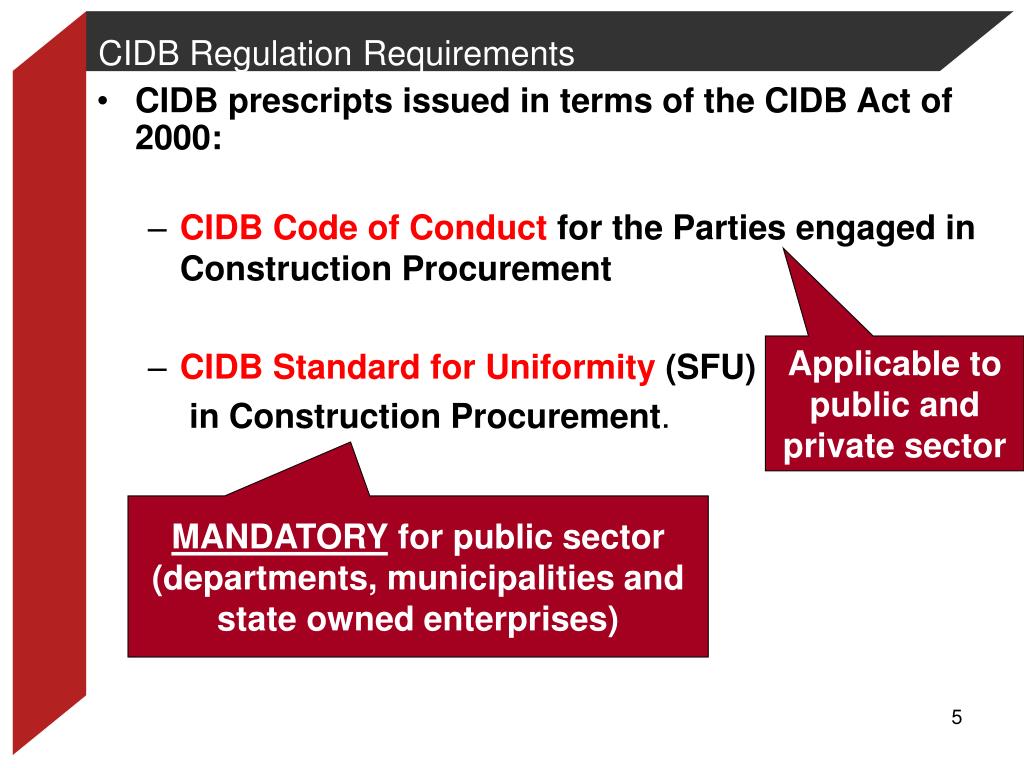 CIDB Regulation Requirements

• CIDB prescripts issued in terms of the CIDB Act of 2000:

– CIDB Code of Conduct for the Parties engaged in Construction Procurement

– CIDB Standard for Uniformity (SFU) in Construction Procurement.

Applicable to public and private sector

MANDATORY for public sector (departments, municipalities and state owned enterprises)

5